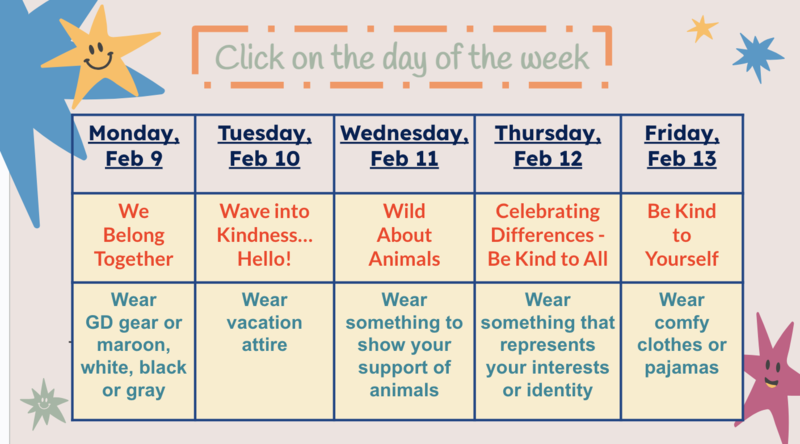 Click on the day of the week

| Monday, Feb 9 | Tuesday, Feb 10 | Wednesday, Feb 11 | Thursday, Feb 12 | Friday, Feb 13 |
|---|---|---|---|---|
| We Belong Together | Wave into Kindness… Hello! | Wild About Animals | Celebrating Differences - Be Kind to All | Be Kind to Yourself |
| Wear GD gear or maroon, white, black or gray | Wear vacation attire | Wear something to show your support of animals | Wear something that represents your interests or identity | Wear comfy clothes or pajamas |